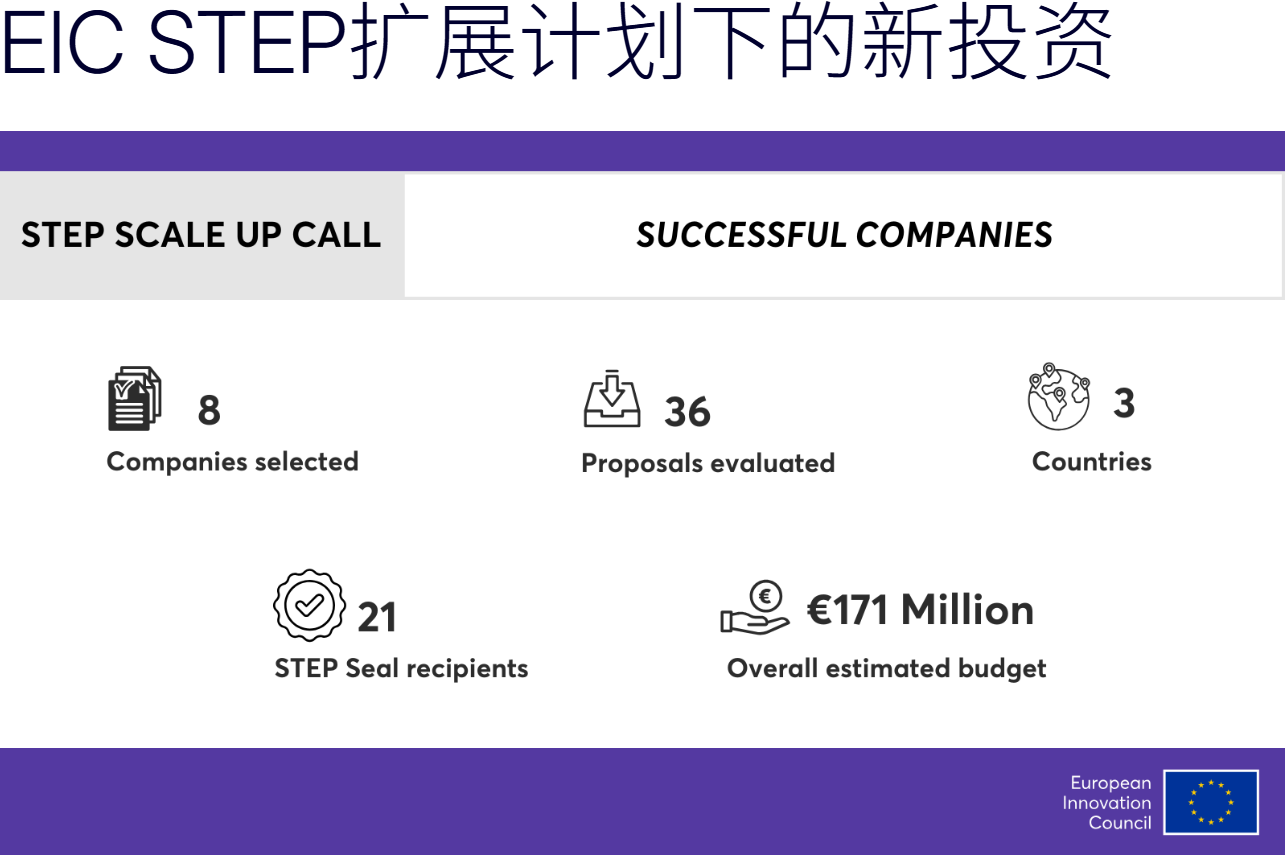 EIC STEP扩展计划下的新投资

STEP SCALE UP CALL

SUCCESSFUL COMPANIES

8
Companies selected

36
Proposals evaluated

3
Countries

21
STEP Seal recipients

€171 Million
Overall estimated budget

European
Innovation
Council